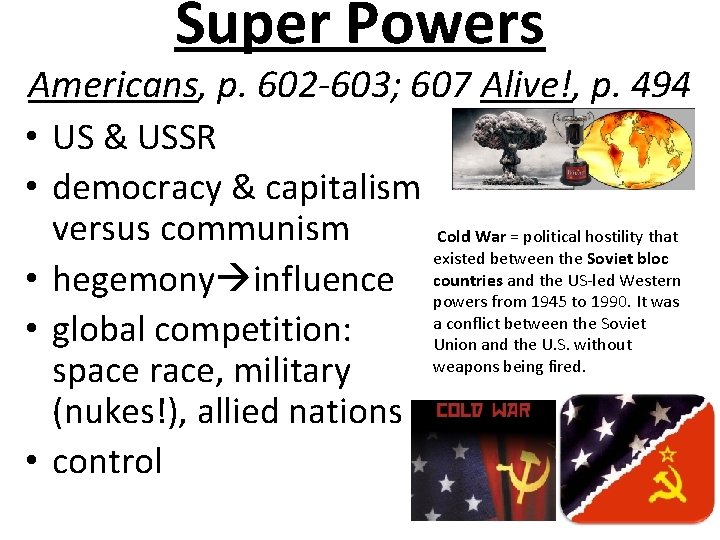 Super Powers

Americans, p. 602-603; 607 Alive!, p. 494

• US & USSR
• democracy & capitalism versus communism
• hegemony→influence
• global competition: space race, military (nukes!), allied nations
• control

Cold War = political hostility that existed between the Soviet bloc countries and the US-led Western powers from 1945 to 1990. It was a conflict between the Soviet Union and the U.S. without weapons being fired.

COLD WAR